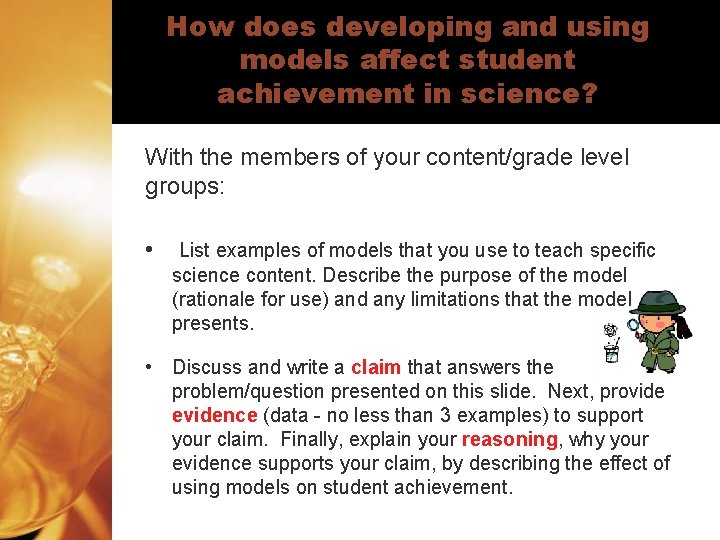 How does developing and using models affect student achievement in science?

With the members of your content/grade level groups:

• List examples of models that you use to teach specific science content. Describe the purpose of the model (rationale for use) and any limitations that the model presents.

• Discuss and write a claim that answers the problem/question presented on this slide. Next, provide evidence (data - no less than 3 examples) to support your claim. Finally, explain your reasoning, why your evidence supports your claim, by describing the effect of using models on student achievement.